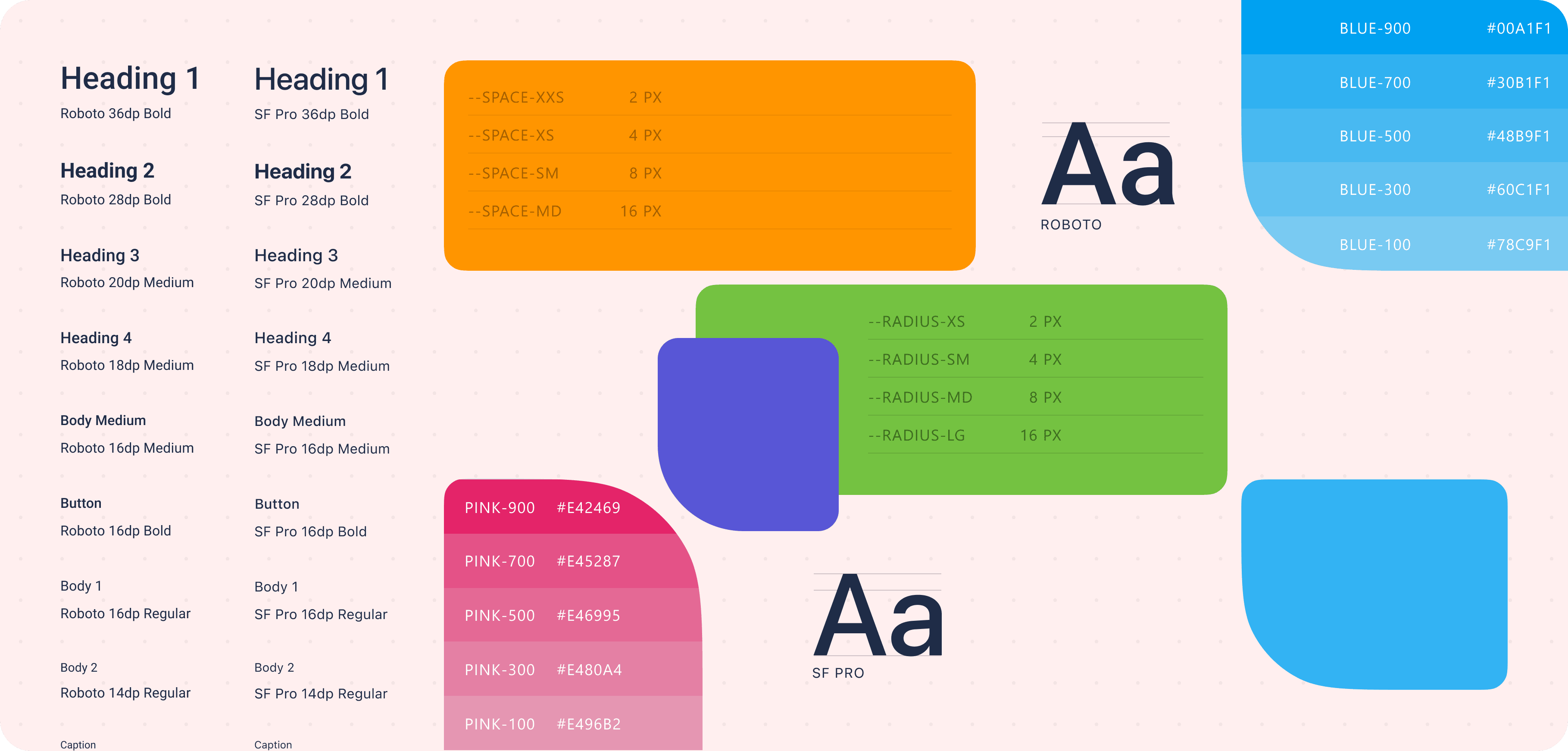 Heading 1
Roboto 36dp Bold

Heading 2
Roboto 28dp Bold

Heading 3
Roboto 20dp Medium

Heading 4
Roboto 18dp Medium

Body Medium
Roboto 16dp Medium

Button
Roboto 16dp Bold

Body 1
Roboto 16dp Regular

Body 2
Roboto 14dp Regular

Caption

Heading 1
SF Pro 36dp Bold

Heading 2
SF Pro 28dp Bold

Heading 3
SF Pro 20dp Medium

Heading 4
SF Pro 18dp Medium

Body Medium
SF Pro 16dp Medium

Button
SF Pro 16dp Bold

Body 1
SF Pro 16dp Regular

Body 2
SF Pro 14dp Regular

Caption

| --SPACE-XXS | 2 PX |
|---|---|
| --SPACE-XS | 4 PX |
| --SPACE-SM | 8 PX |
| --SPACE-MD | 16 PX |

Aa
ROBOTO

| BLUE-900 | #00A1F1 |
|---|---|
| BLUE-700 | #30B1F1 |
| BLUE-500 | #48B9F1 |
| BLUE-300 | #60C1F1 |
| BLUE-100 | #78C9F1 |

| --RADIUS-XS | 2 PX |
|---|---|
| --RADIUS-SM | 4 PX |
| --RADIUS-MD | 8 PX |
| --RADIUS-LG | 16 PX |

| PINK-900 | #E42469 |
|---|---|
| PINK-700 | #E45287 |
| PINK-500 | #E46995 |
| PINK-300 | #E480A4 |
| PINK-100 | #E496B2 |

Aa
SF PRO